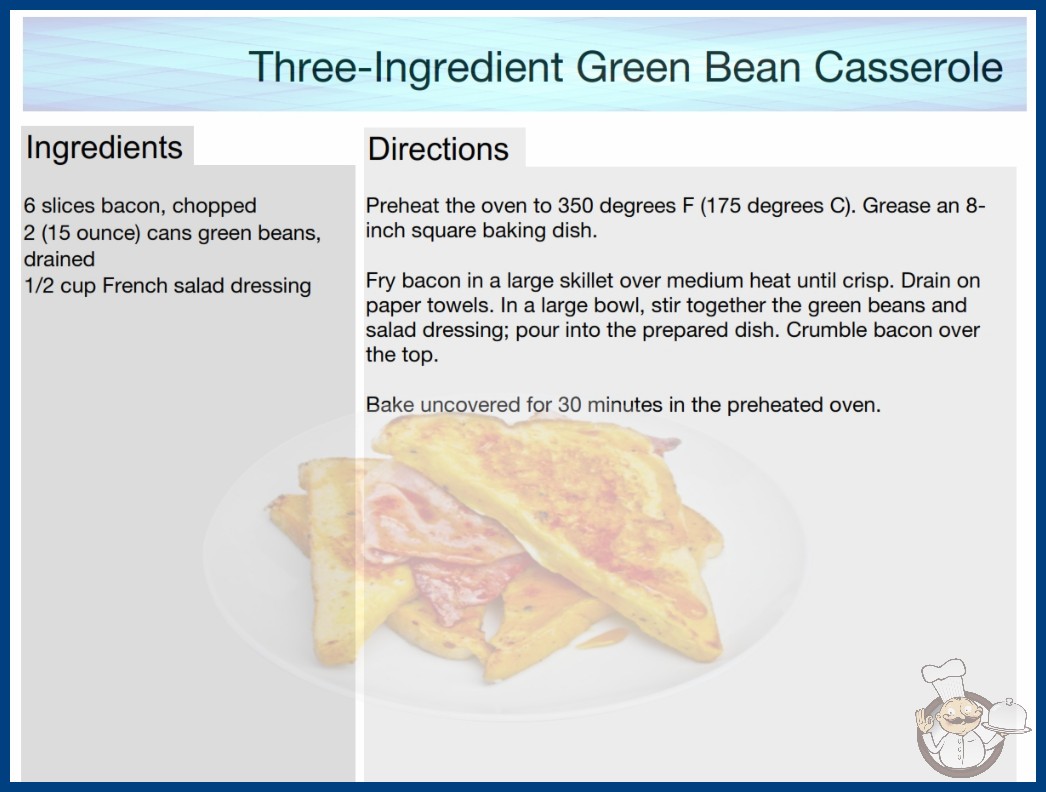 Three-Ingredient Green Bean Casserole

Ingredients

6 slices bacon, chopped
2 (15 ounce) cans green beans, drained
1/2 cup French salad dressing

Directions

Preheat the oven to 350 degrees F (175 degrees C). Grease an 8-inch square baking dish.

Fry bacon in a large skillet over medium heat until crisp. Drain on paper towels. In a large bowl, stir together the green beans and salad dressing; pour into the prepared dish. Crumble bacon over the top.

Bake uncovered for 30 minutes in the preheated oven.